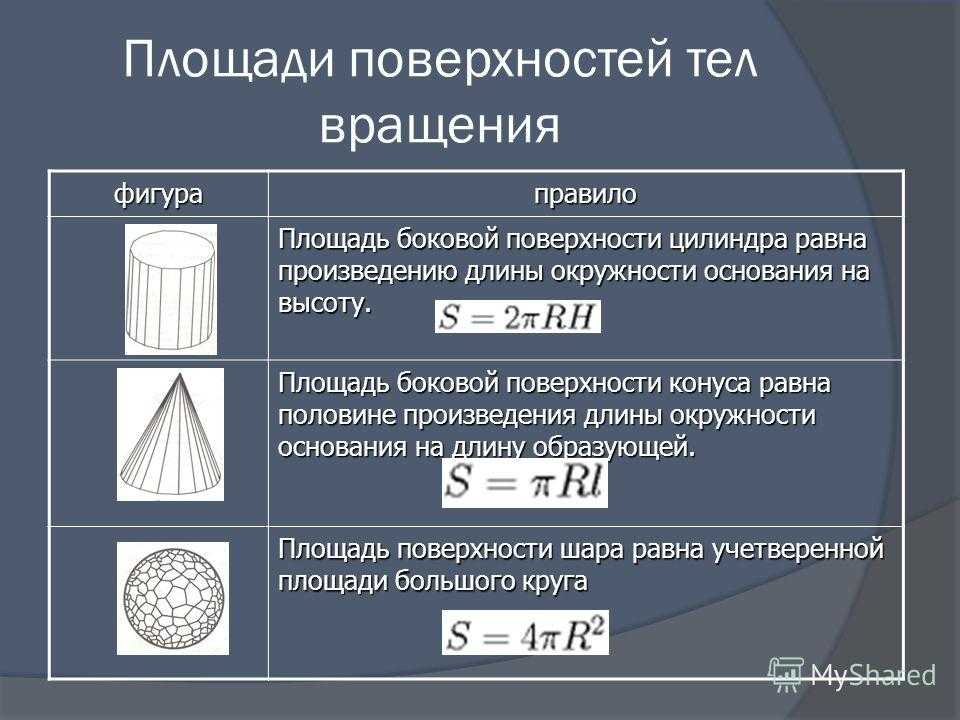 Площади поверхностей тел вращения

| фигура | правило |
|---|---|
| | Площадь боковой поверхности цилиндра равна произведению длины окружности основания на высоту. $S = 2\pi RH$ |
| | Площадь боковой поверхности конуса равна половине произведения длины окружности основания на длину образующей. $S = \pi Rl$ |
| | Площадь поверхности шара равна учетверенной площади большого круга $S = 4\pi R^2$ |

MyShared